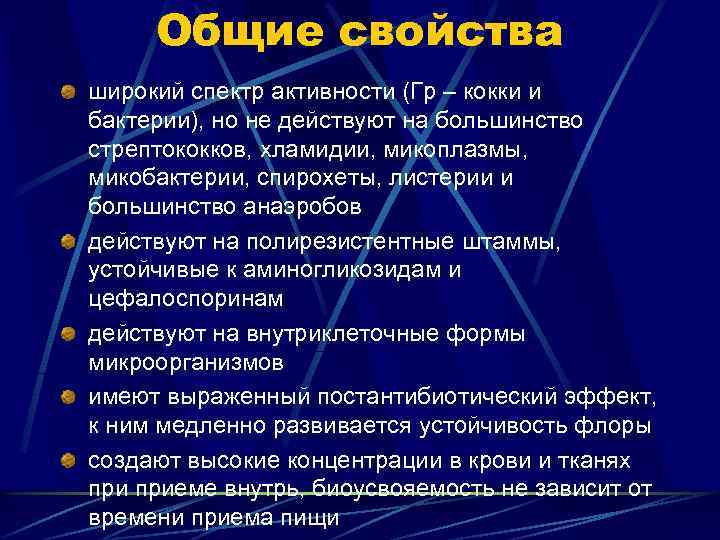 Общие свойства

широкий спектр активности (Гр – кокки и бактерии), но не действуют на большинство стрептококков, хламидии, микоплазмы, микобактерии, спирохеты, листерии и большинство анаэробов

действуют на полирезистентные штаммы, устойчивые к аминогликозидам и цефалоспоринам

действуют на внутриклеточные формы микроорганизмов

имеют выраженный постантибиотический эффект, к ним медленно развивается устойчивость флоры

создают высокие концентрации в крови и тканях при приеме внутрь, биоусвояемость не зависит от времени приема пищи